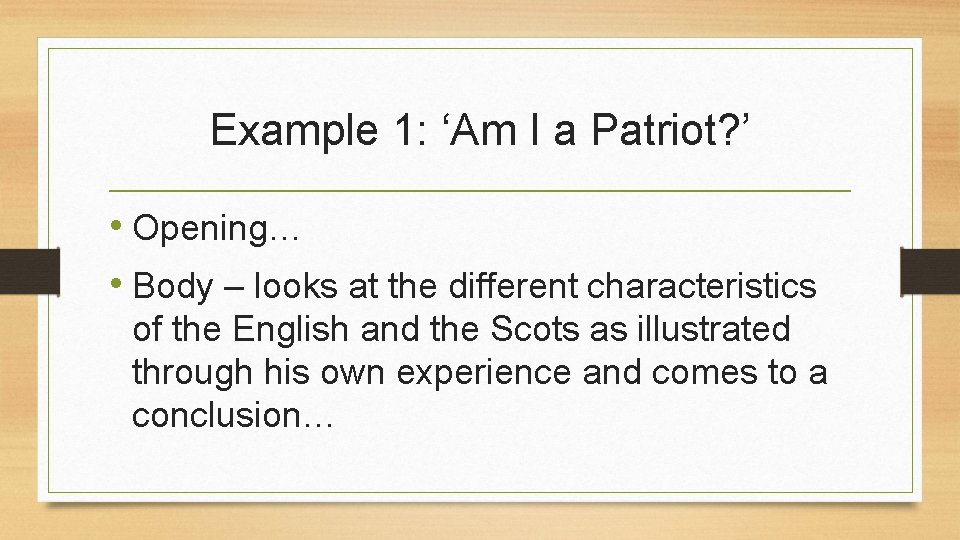 Example 1: ‘Am I a Patriot?’

• Opening…

• Body – looks at the different characteristics of the English and the Scots as illustrated through his own experience and comes to a conclusion…